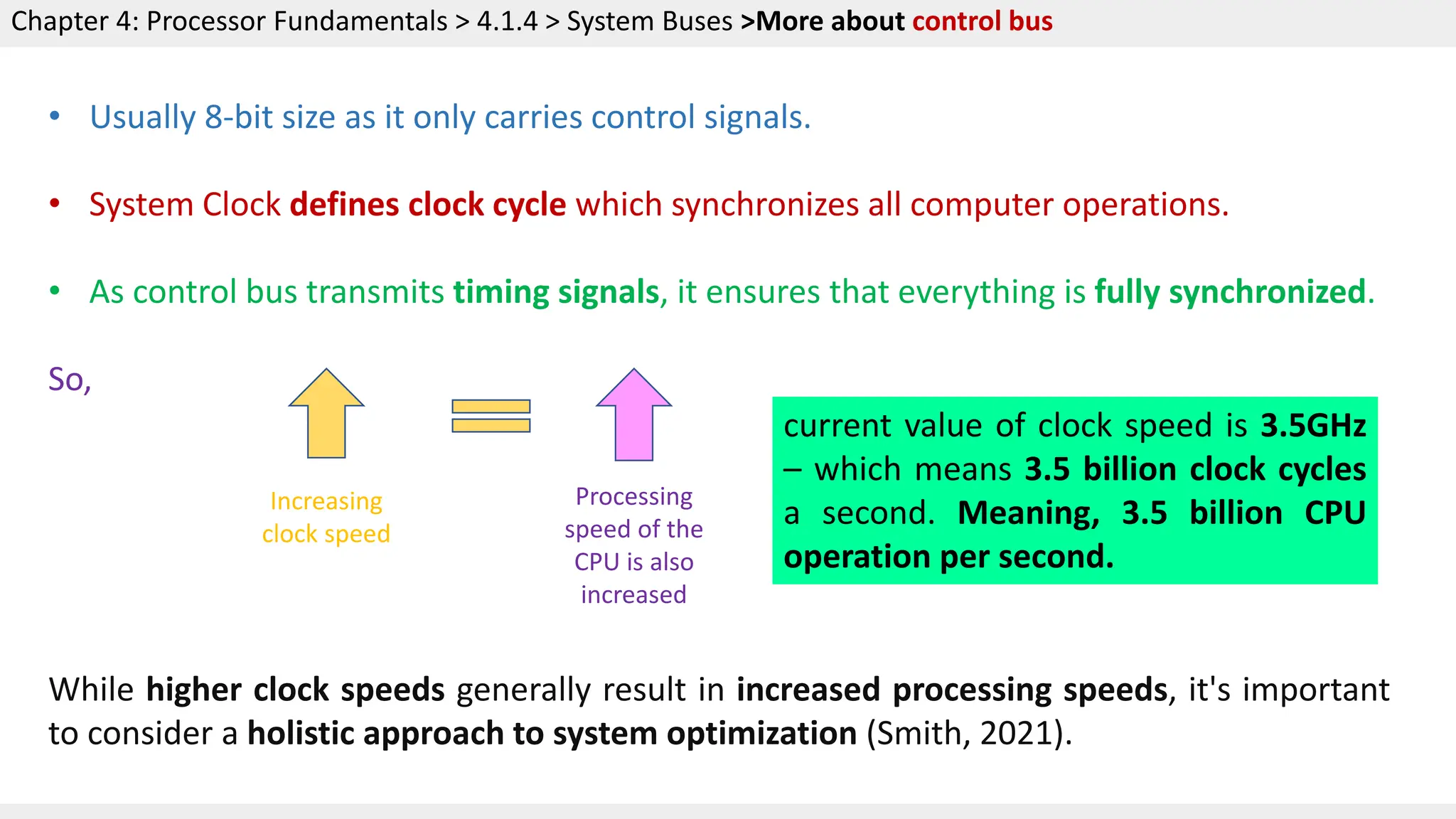 Chapter 4: Processor Fundamentals > 4.1.4 > System Buses >More about control bus

• Usually 8-bit size as it only carries control signals.

• System Clock defines clock cycle which synchronizes all computer operations.

• As control bus transmits timing signals, it ensures that everything is fully synchronized.

So,

Increasing clock speed

Processing speed of the CPU is also increased

current value of clock speed is 3.5GHz – which means 3.5 billion clock cycles a second. Meaning, 3.5 billion CPU operation per second.

While higher clock speeds generally result in increased processing speeds, it's important to consider a holistic approach to system optimization (Smith, 2021).